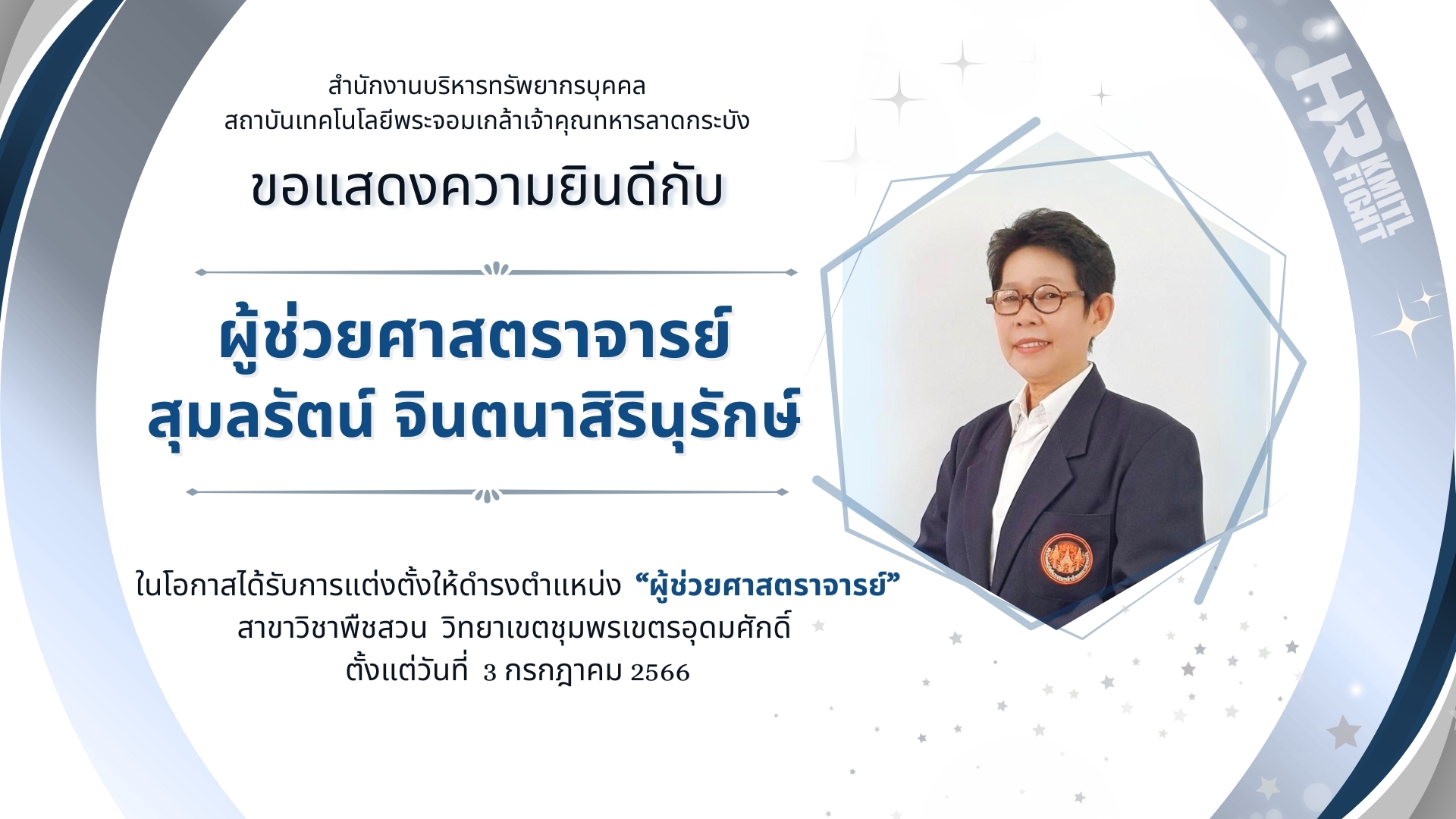 สำนักงานบริหารทรัพยากรบุคคล
สถาบันเทคโนโลยีพระจอมเกล้าเจ้าคุณทหารลาดกระบัง

ขอแสดงความยินดีกับ

ผู้ช่วยศาสตราจารย์
สุมลรัตน์ จินตนาสิรินุรักษ์

ในโอกาสได้รับการแต่งตั้งให้ดำรงตำแหน่ง “ผู้ช่วยศาสตราจารย์”
สาขาวิชาพืชสวน วิทยาเขตชุมพรเขตรอุดมศักดิ์
ตั้งแต่วันที่ 3 กรกฎาคม 2566

HR KMITL FIGHT